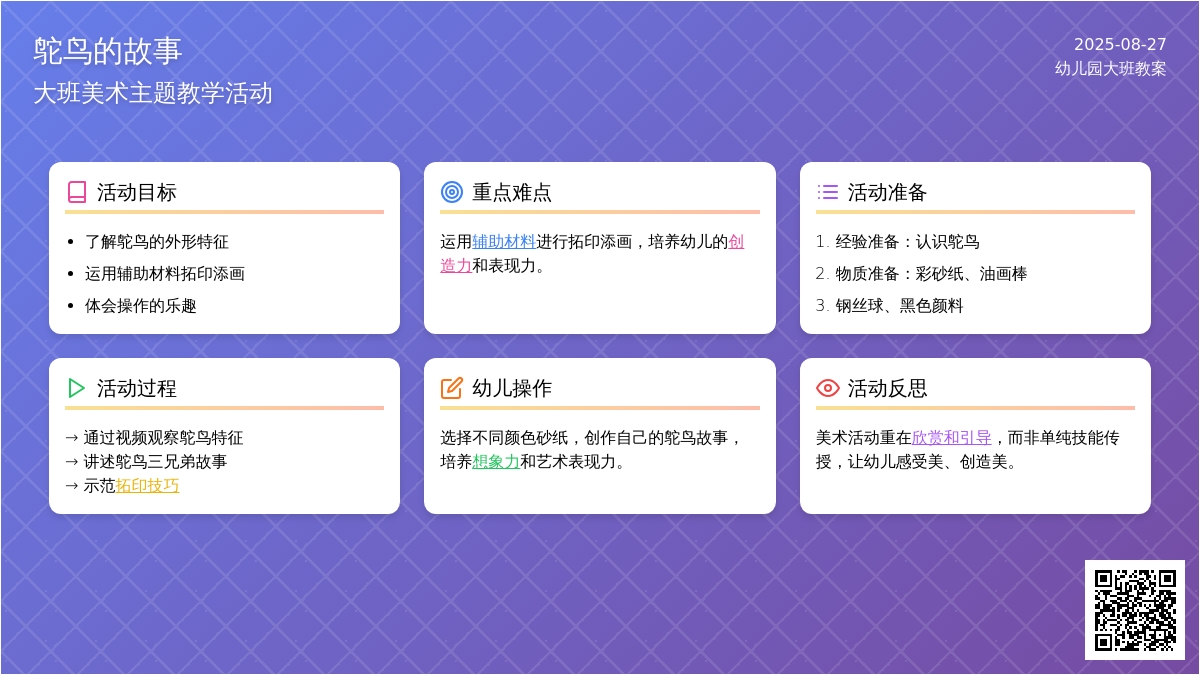 鸵鸟的故事
大班美术主题教学活动

2025-08-27
幼儿园大班教案

活动目标

- 了解鸵鸟的外形特征
- 运用辅助材料拓印添画
- 体会操作的乐趣

重点难点

运用辅助材料进行拓印添画，培养幼儿的创造力和表现力。

活动准备

1. 经验准备：认识鸵鸟
2. 物质准备：彩砂纸、油画棒
3. 钢丝球、黑色颜料

活动过程

→ 通过视频观察鸵鸟特征
→ 讲述鸵鸟三兄弟故事
→ 示范拓印技巧

幼儿操作

选择不同颜色砂纸，创作自己的鸵鸟故事，培养想象力和艺术表现力。

活动反思

美术活动重在欣赏和引导，而非单纯技能传授，让幼儿感受美、创造美。